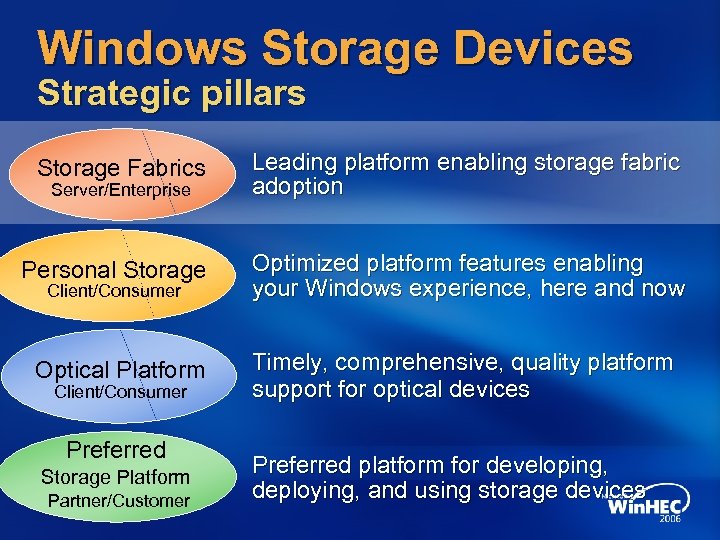 Windows Storage Devices
Strategic pillars

Storage Fabrics
Server/Enterprise

Leading platform enabling storage fabric adoption

Personal Storage
Client/Consumer

Optimized platform features enabling your Windows experience, here and now

Optical Platform
Client/Consumer

Timely, comprehensive, quality platform support for optical devices

Preferred
Storage Platform
Partner/Customer

Preferred platform for developing, deploying, and using storage devices

WinHEC
2006